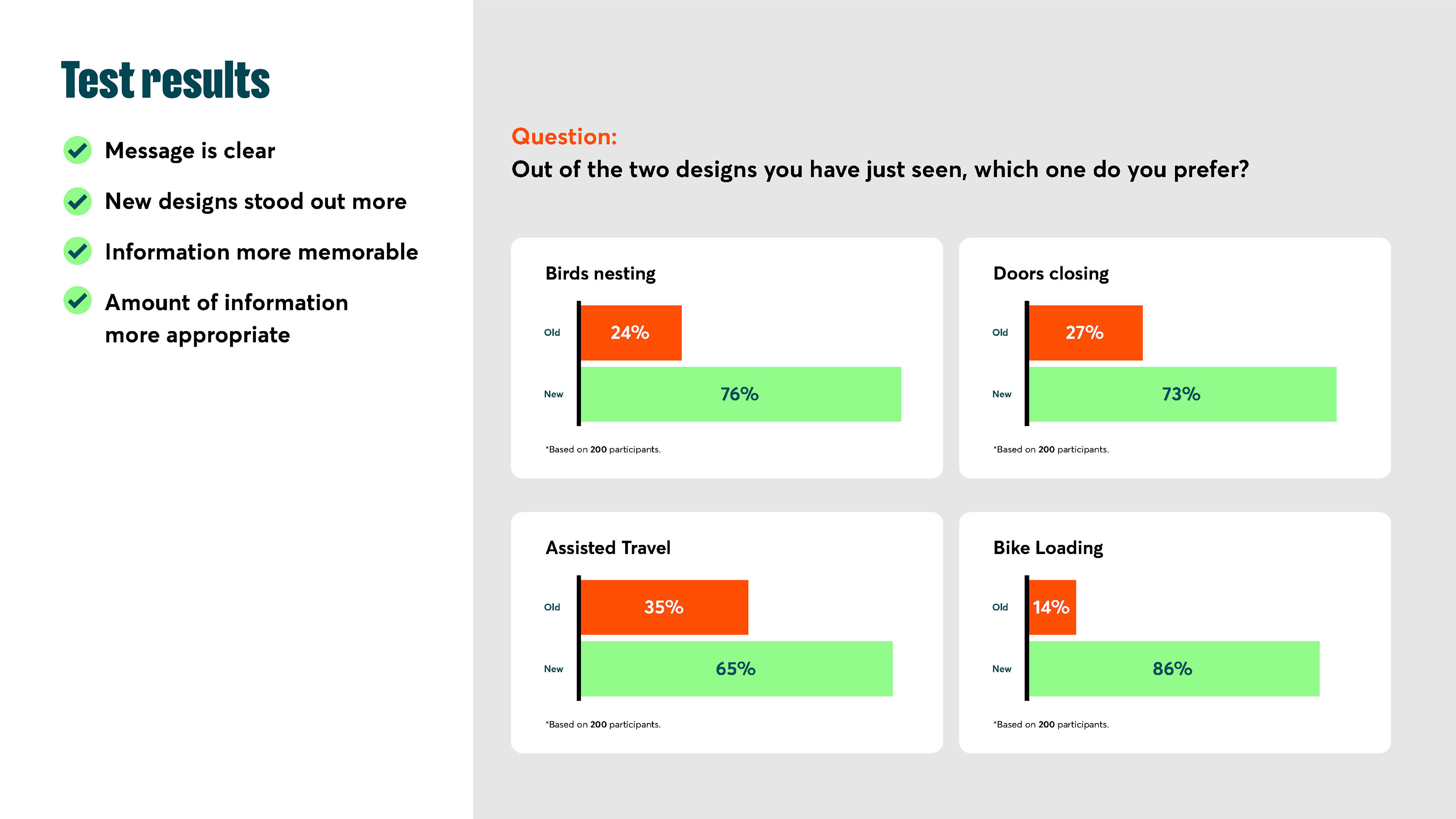 Test results

Message is clear

New designs stood out more

Information more memorable

Amount of information more appropriate

Question:
Out of the two designs you have just seen, which one do you prefer?

Birds nesting

Old 24%

New 76%

*Based on 200 participants.

Doors closing

Old 27%

New 73%

*Based on 200 participants.

Assisted Travel

Old 35%

New 65%

*Based on 200 participants.

Bike Loading

Old 14%

New 86%

*Based on 200 participants.